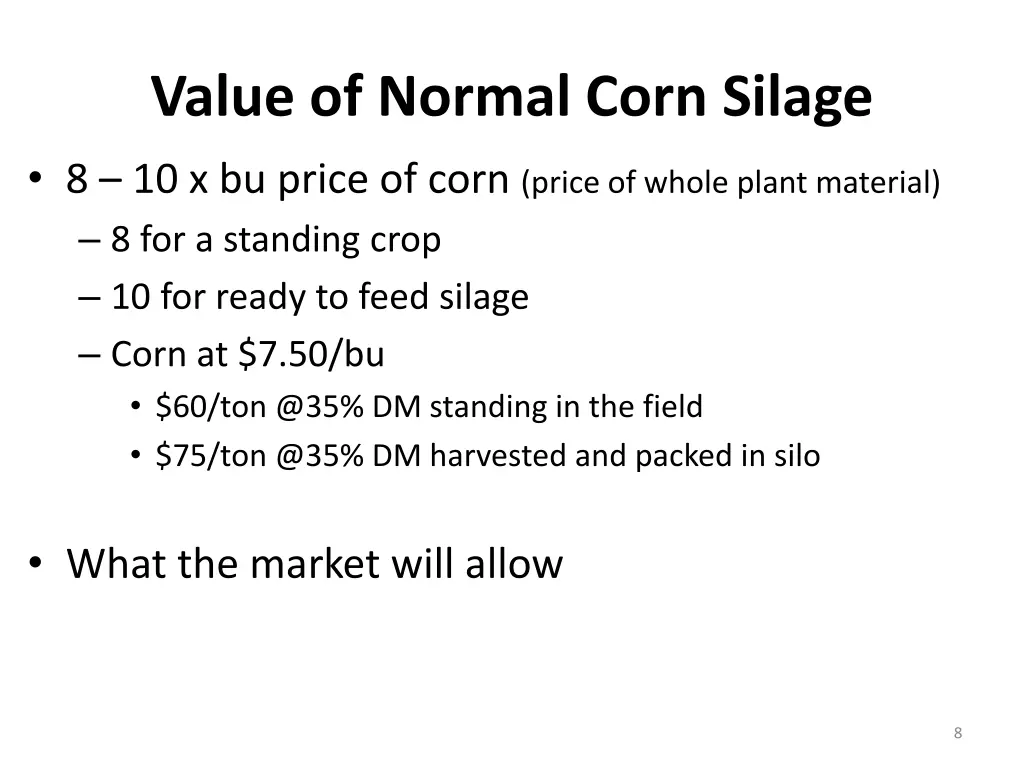 Value of Normal Corn Silage

• 8 – 10 x bu price of corn (price of whole plant material)
– 8 for a standing crop
– 10 for ready to feed silage
– Corn at \$7.50/bu
• \$60/ton @35% DM standing in the field
• \$75/ton @35% DM harvested and packed in silo

• What the market will allow

8